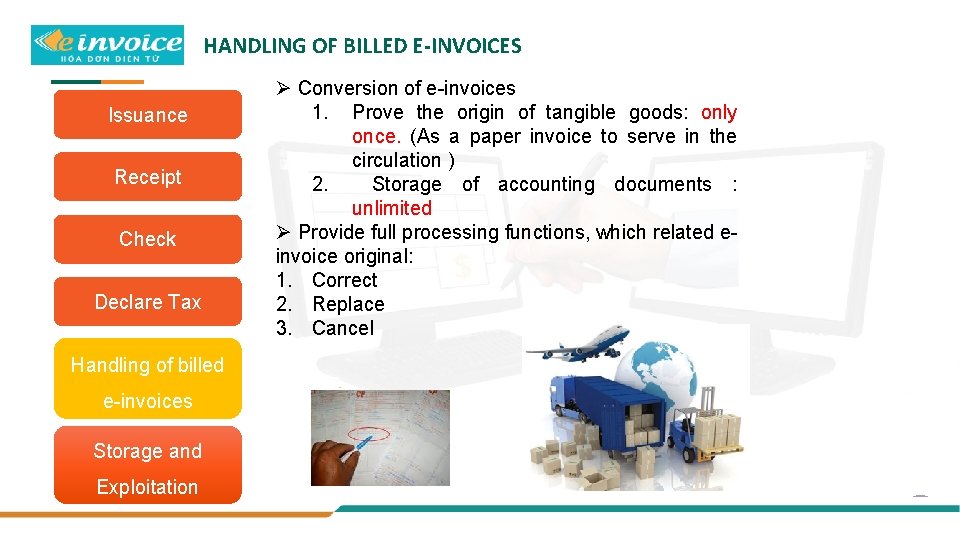 e invoice
HÓA ĐƠN ĐIỆN TỬ

HANDLING OF BILLED E-INVOICES

Issuance

Receipt

Check

Declare Tax

Handling of billed e-invoices

Storage and Exploitation

➢ Conversion of e-invoices
1. Prove the origin of tangible goods: only once. (As a paper invoice to serve in the circulation )
2. Storage of accounting documents : unlimited
➢ Provide full processing functions, which related e-invoice original:
1. Correct
2. Replace
3. Cancel